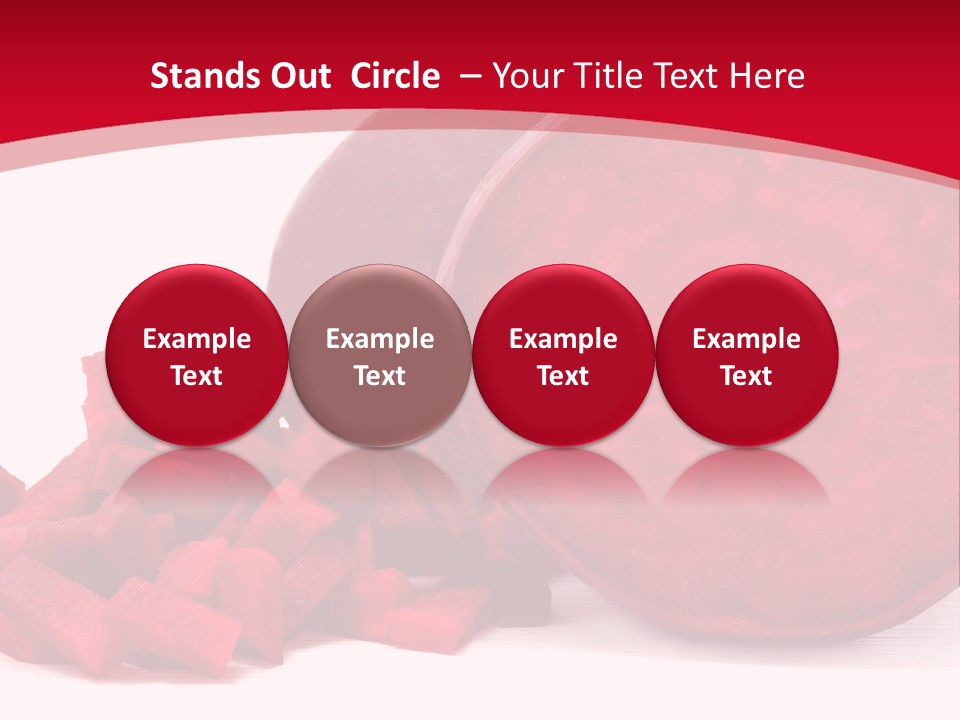 Stands Out Circle – Your Title Text Here

Example Text

Example Text

Example Text

Example Text